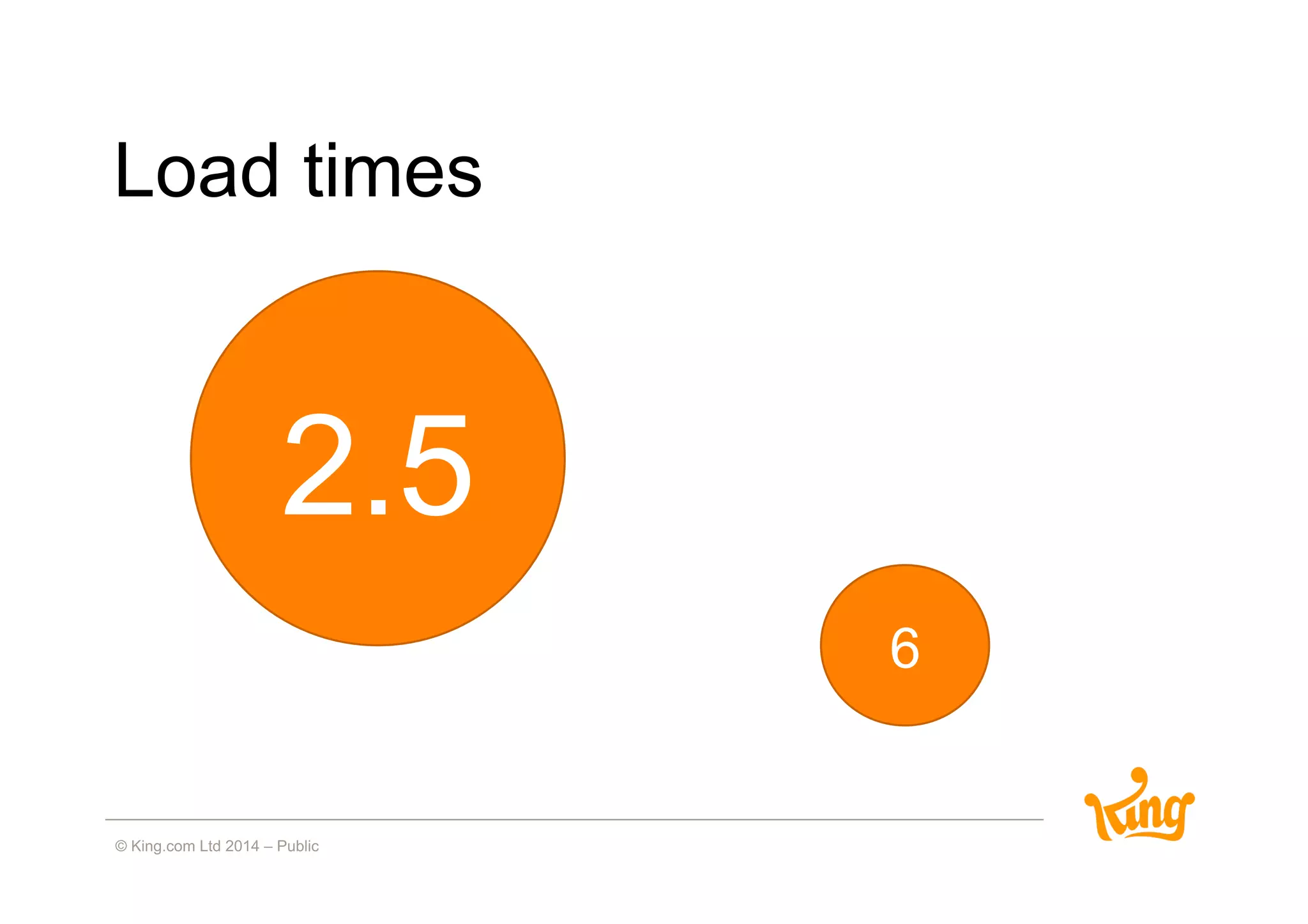 Load times

2.5

6

King

© King.com Ltd 2014 – Public